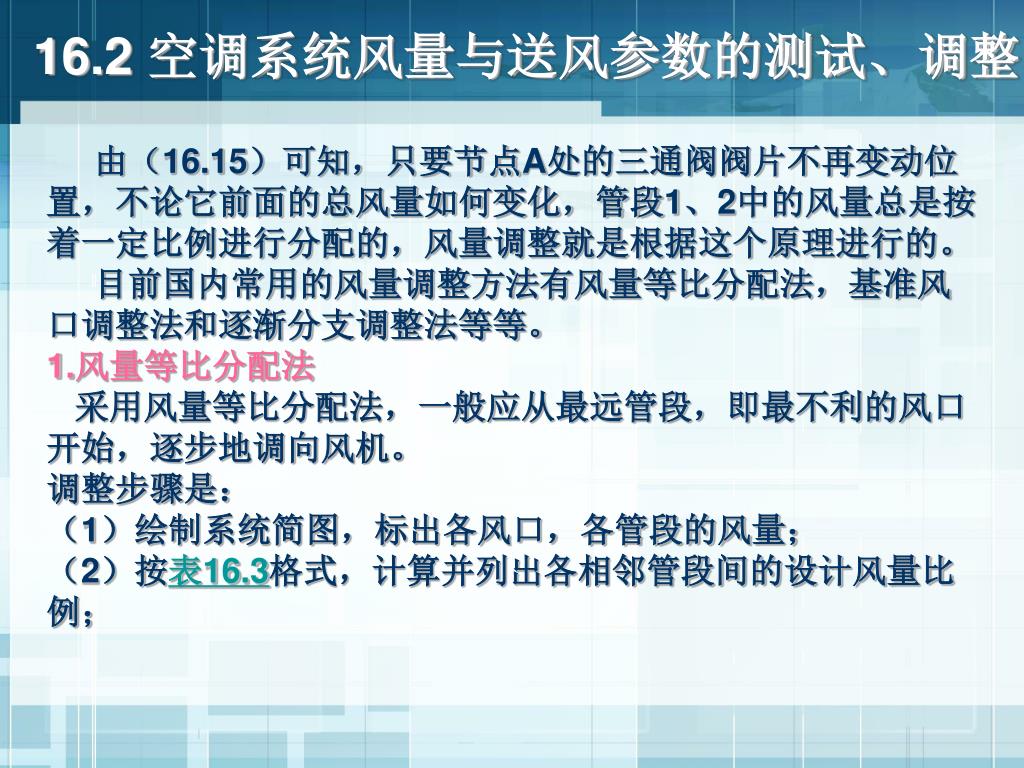 16.2 空调系统风量与送风参数的测试、调整

由（16.15）可知，只要节点A处的三通阀阀片不再变动位置，不论它前面的总风量如何变化，管段1、2中的风量总是按着一定比例进行分配的，风量调整就是根据这个原理进行的。

目前国内常用的风量调整方法有风量等比分配法，基准风口调整法和逐渐分支调整法等等。

1.风量等比分配法

采用风量等比分配法，一般应从最远管段，即最不利的风口开始，逐步地调向风机。

调整步骤是：

（1）绘制系统简图，标出各风口，各管段的风量；

（2）按表16.3格式，计算并列出各相邻管段间的设计风量比例；